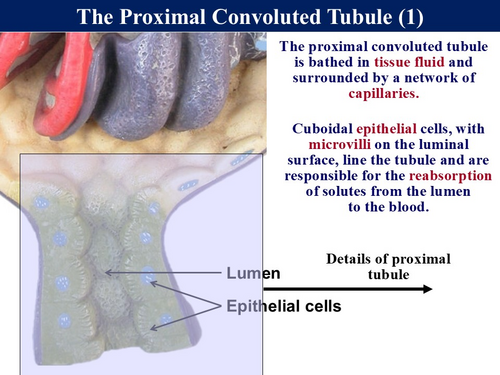 The Proximal Convoluted Tubule (1)

The proximal convoluted tubule is bathed in tissue fluid and surrounded by a network of capillaries.

Cuboidal epithelial cells, with microvilli on the luminal surface, line the tubule and are responsible for the reabsorption of solutes from the lumen to the blood.

Details of proximal tubule

Lumen

Epithelial cells